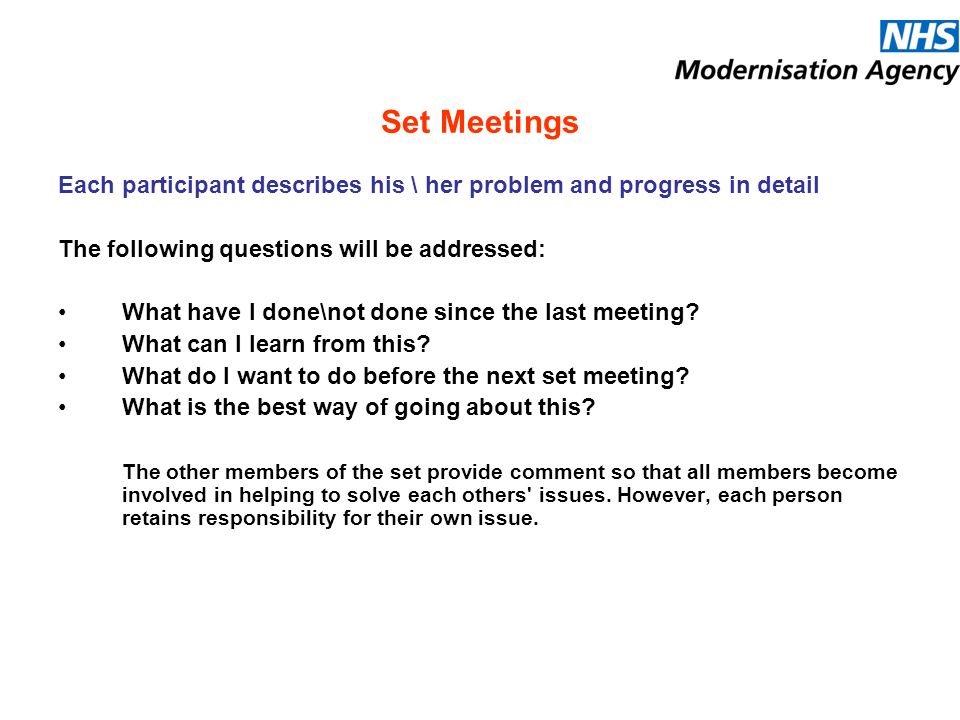 NHS
Modernisation Agency

Set Meetings

Each participant describes his \ her problem and progress in detail

The following questions will be addressed:

• What have I done\not done since the last meeting?
• What can I learn from this?
• What do I want to do before the next set meeting?
• What is the best way of going about this?

The other members of the set provide comment so that all members become involved in helping to solve each others' issues. However, each person retains responsibility for their own issue.